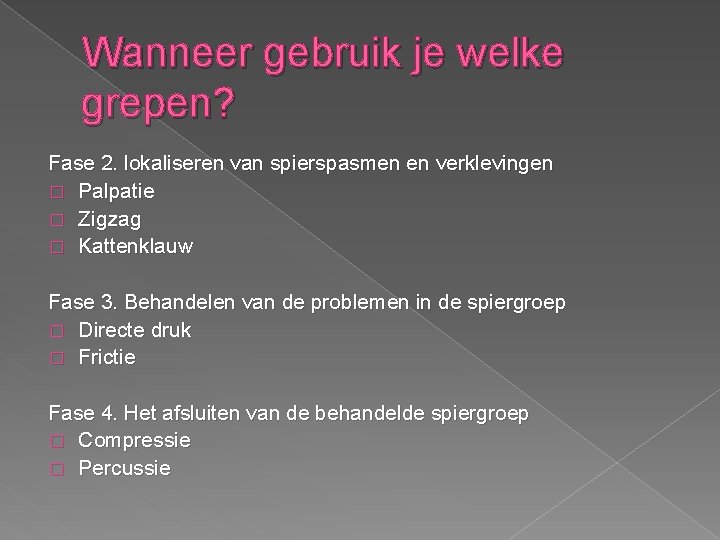 Wanneer gebruik je welke grepen?

Fase 2. lokaliseren van spierspasmen en verklevingen
□ Palpatie
□ Zigzag
□ Kattenklauw

Fase 3. Behandelen van de problemen in de spiergroep
□ Directe druk
□ Frictie

Fase 4. Het afsluiten van de behandelde spiergroep
□ Compressie
□ Percussie